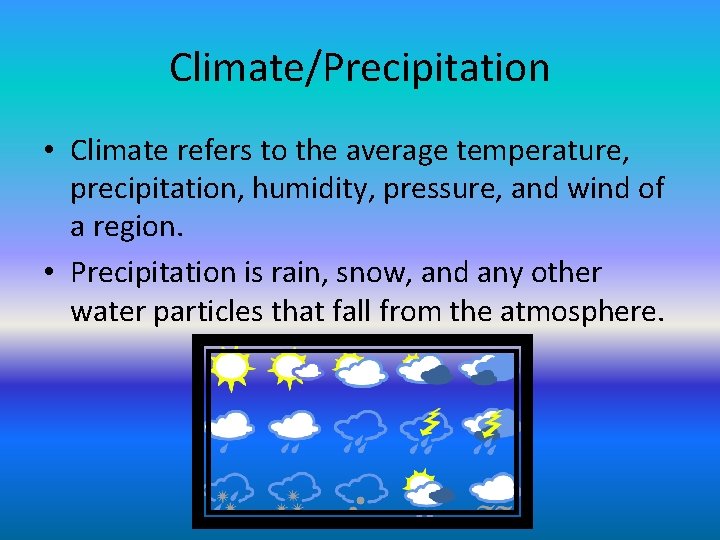 Climate/Precipitation

• Climate refers to the average temperature, precipitation, humidity, pressure, and wind of a region.

• Precipitation is rain, snow, and any other water particles that fall from the atmosphere.